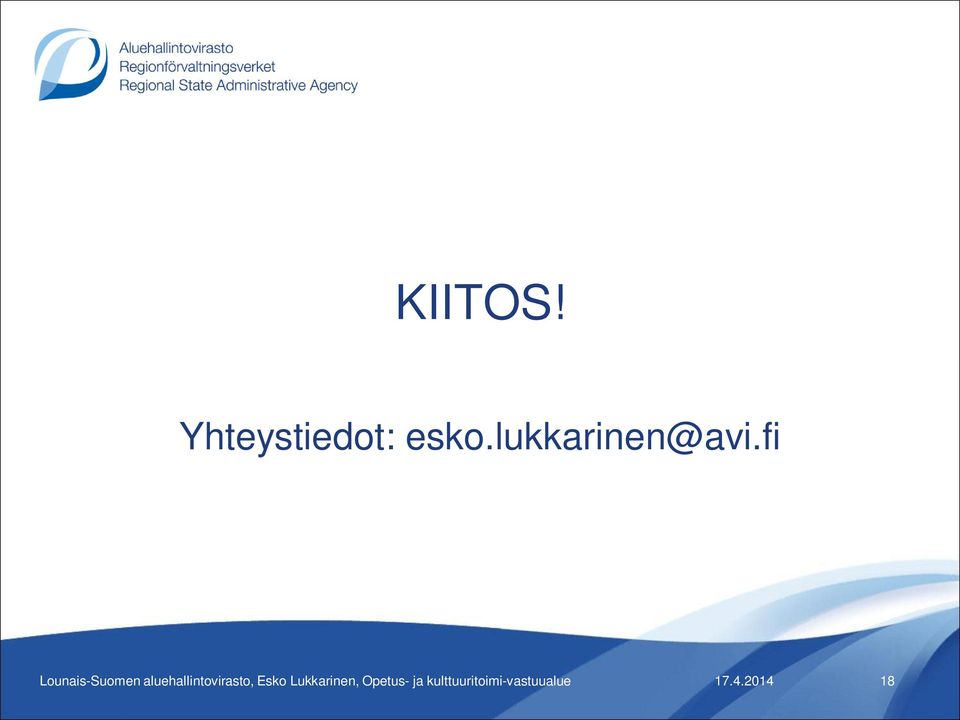 Aluehallintovirasto
Regionförvaltningsverket
Regional State Administrative Agency

KIITOS!

Yhteystiedot: esko.lukkarinen@avi.fi

Lounais-Suomen aluehallintovirasto, Esko Lukkarinen, Opetus- ja kulttuuritoimi-vastuualue 17.4.2014 18